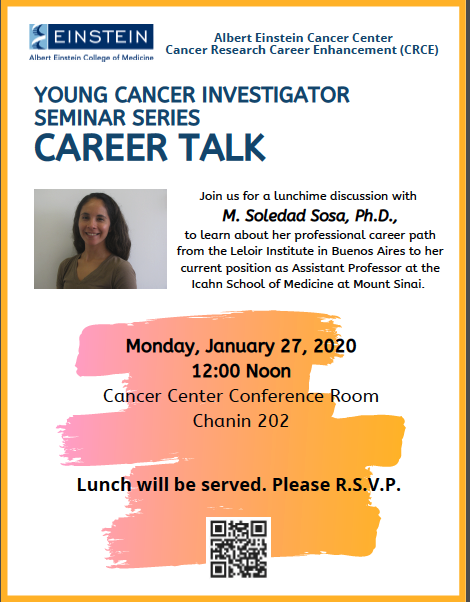 EINSTEIN
Albert Einstein College of Medicine

Albert Einstein Cancer Center
Cancer Research Career Enhancement (CRCE)

YOUNG CANCER INVESTIGATOR SEMINAR SERIES
CAREER TALK

Join us for a lunchime discussion with
M. Soledad Sosa, Ph.D.,
to learn about her professional career path from the Leloir Institute in Buenos Aires to her current position as Assistant Professor at the Icahn School of Medicine at Mount Sinai.

Monday, January 27, 2020
12:00 Noon
Cancer Center Conference Room
Chanin 202

Lunch will be served. Please R.S.V.P.